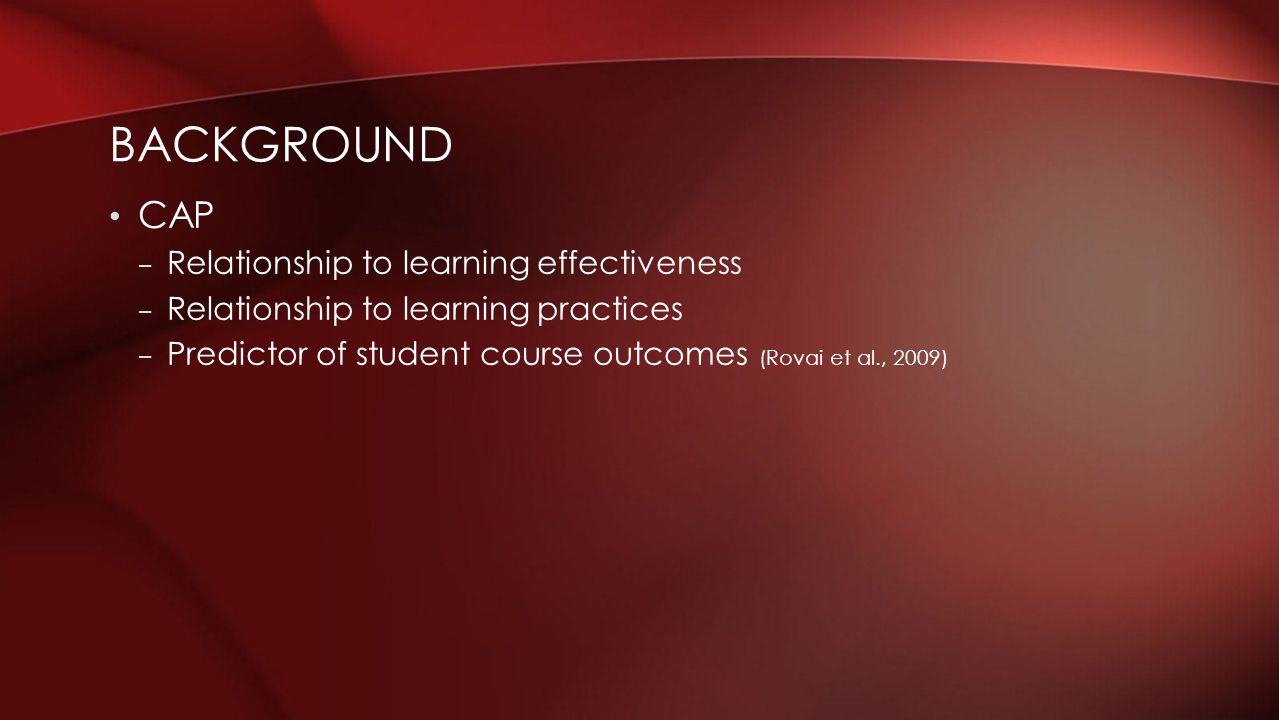 BACKGROUND

• CAP
– Relationship to learning effectiveness
– Relationship to learning practices
– Predictor of student course outcomes (Rovai et al., 2009)